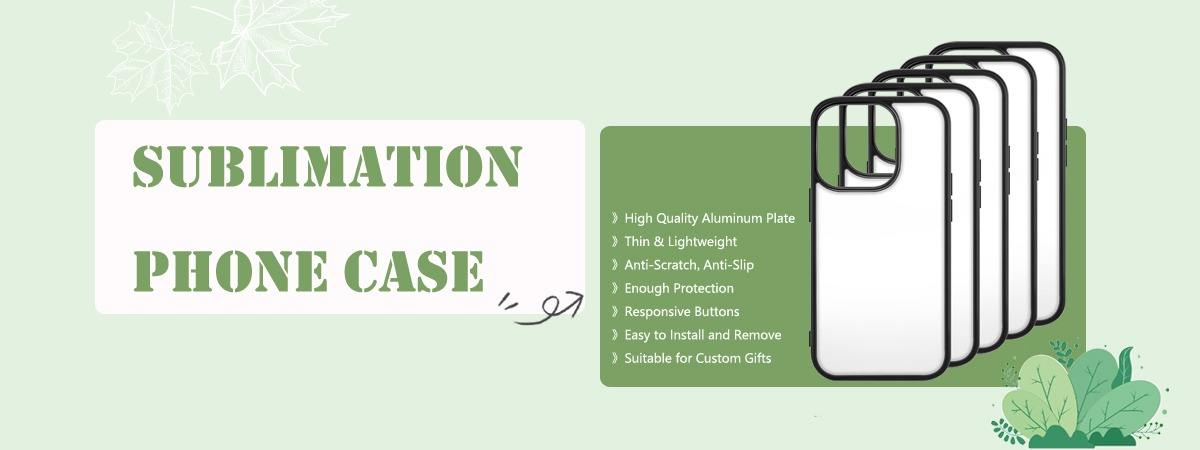 SUBLIMATION PHONE CASE

》High Quality Aluminum Plate
》Thin & Lightweight
》Anti-Scratch, Anti-Slip
》Enough Protection
》Responsive Buttons
》Easy to Install and Remove
》Suitable for Custom Gifts